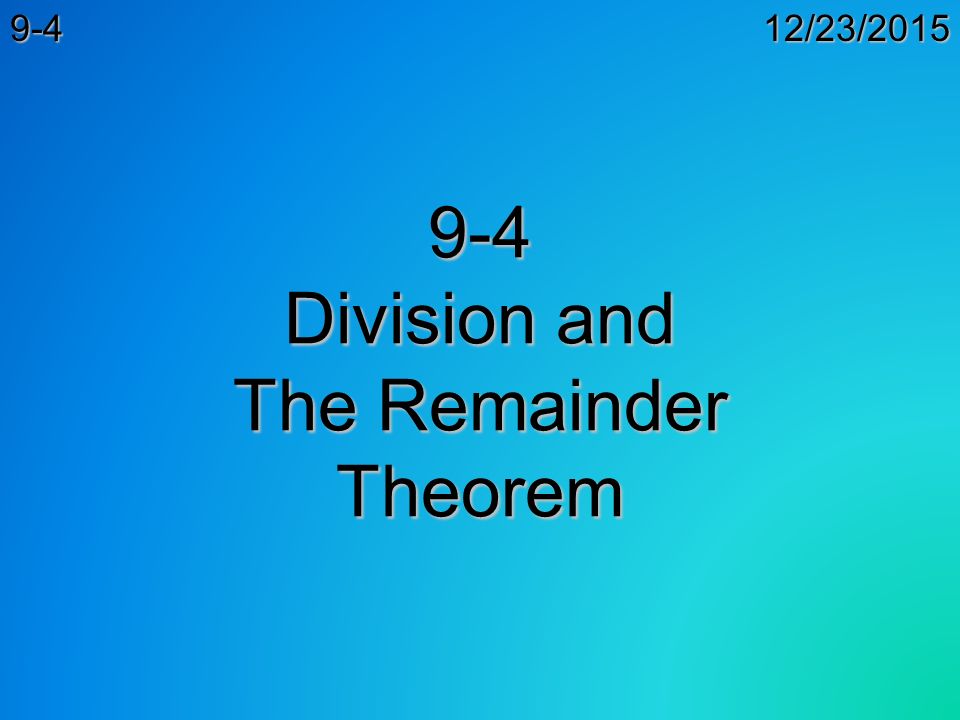 9-4

12/23/2015

9-4
Division and
The Remainder
Theorem